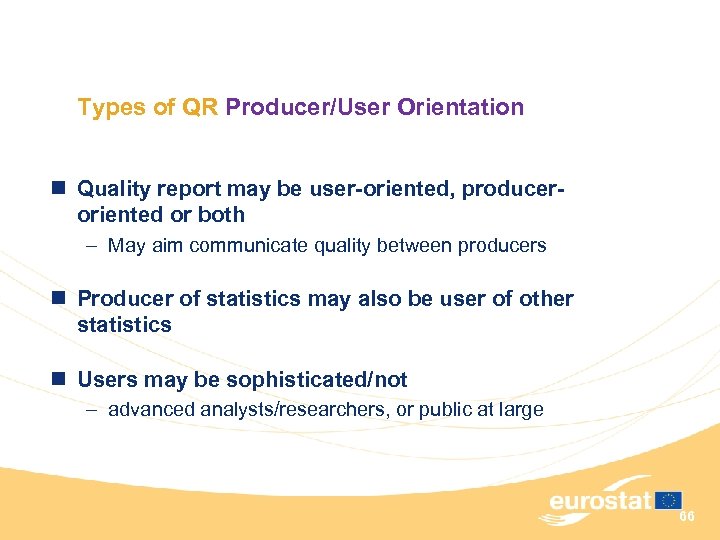 Types of QR Producer/User Orientation

Quality report may be user-oriented, producer-oriented or both

– May aim communicate quality between producers

Producer of statistics may also be user of other statistics

Users may be sophisticated/not

– advanced analysts/researchers, or public at large

eurostat

66